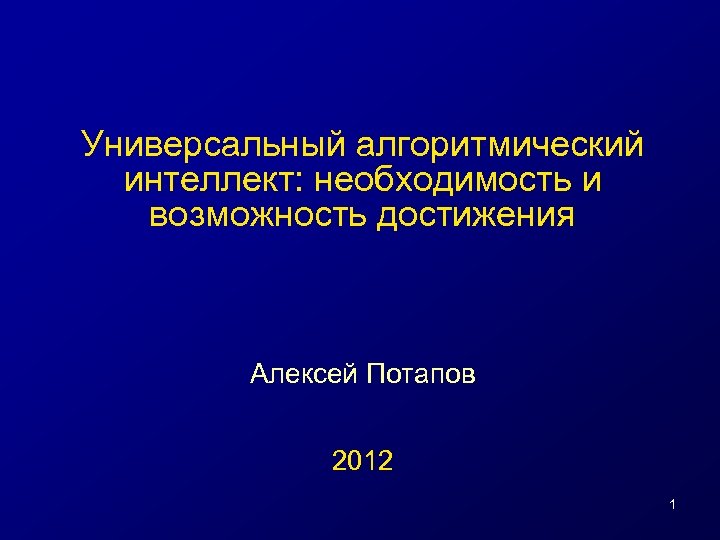 Универсальный алгоритмический интеллект: необходимость и возможность достижения

Алексей Потапов

2012

1